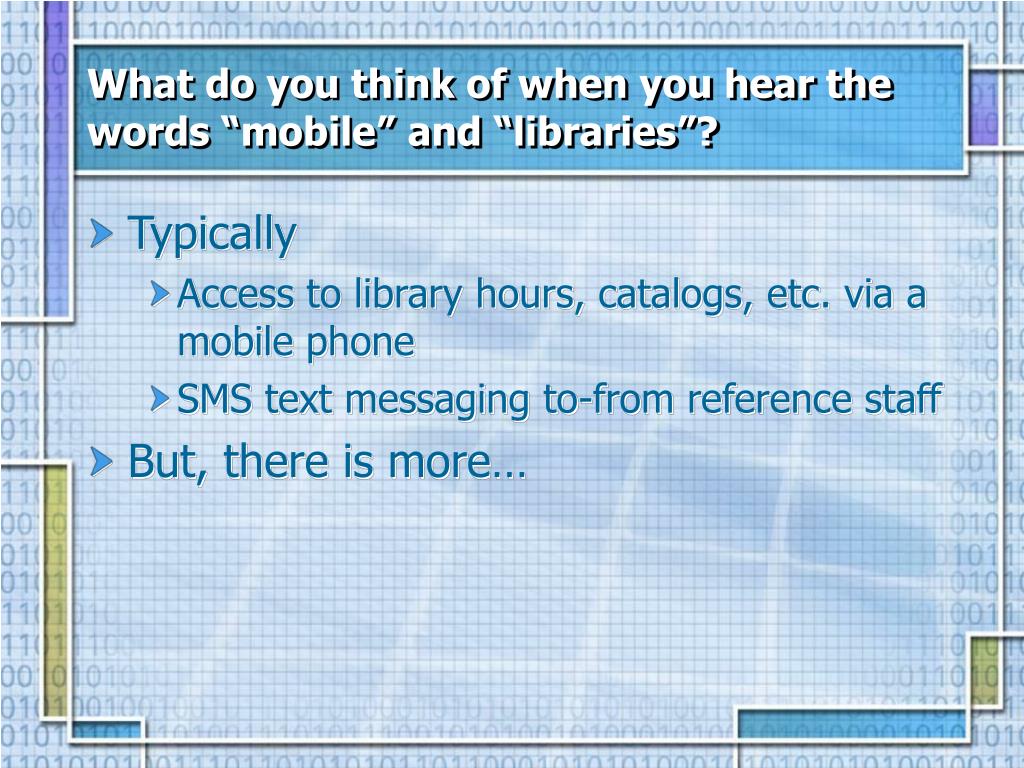 What do you think of when you hear the words “mobile” and “libraries”?

Typically

Access to library hours, catalogs, etc. via a mobile phone

SMS text messaging to-from reference staff

But, there is more…